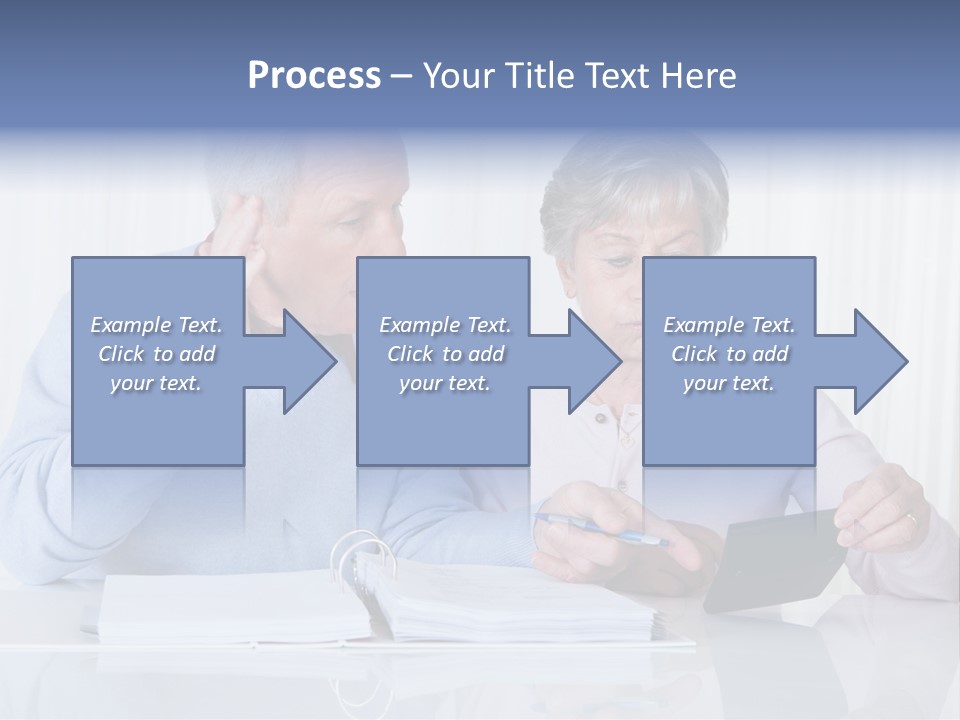 Process – Your Title Text Here

Example Text. Click to add your text.

Example Text. Click to add your text.

Example Text. Click to add your text.